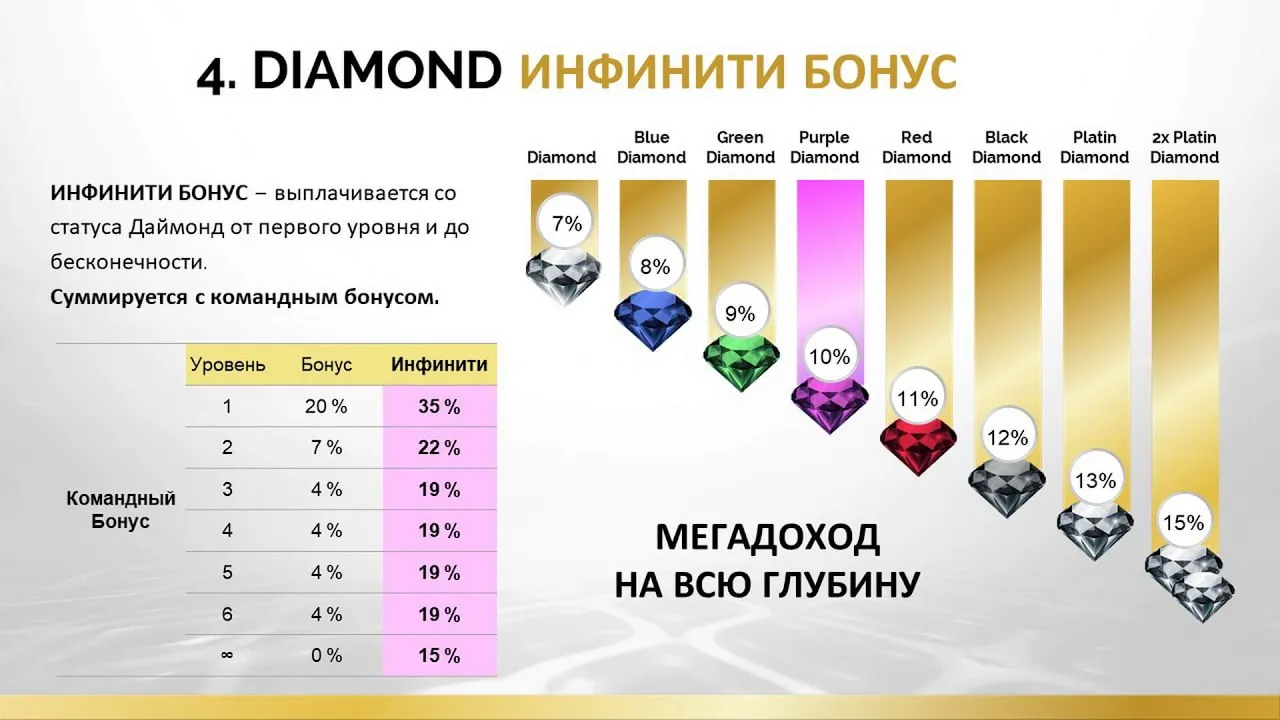 4. DIAMOND ИНФИНИТИ БОНУС

ИНФИНИТИ БОНУС – выплачивается со статуса Даймонд от первого уровня и до бесконечности.
Суммируется с командным бонусом.

| | Уровень | Бонус | Инфинити |
|---|---|---|---|
| Командный Бонус | 1 | 20 % | 35 % |
| | 2 | 7 % | 22 % |
| | 3 | 4 % | 19 % |
| | 4 | 4 % | 19 % |
| | 5 | 4 % | 19 % |
| | 6 | 4 % | 19 % |
| | ∞ | 0 % | 15 % |

Diamond
7%

Blue Diamond
8%

Green Diamond
9%

Purple Diamond
10%

Red Diamond
11%

Black Diamond
12%

Platin Diamond
13%

2x Platin Diamond
15%

МЕГАДОХОД НА ВСЮ ГЛУБИНУ